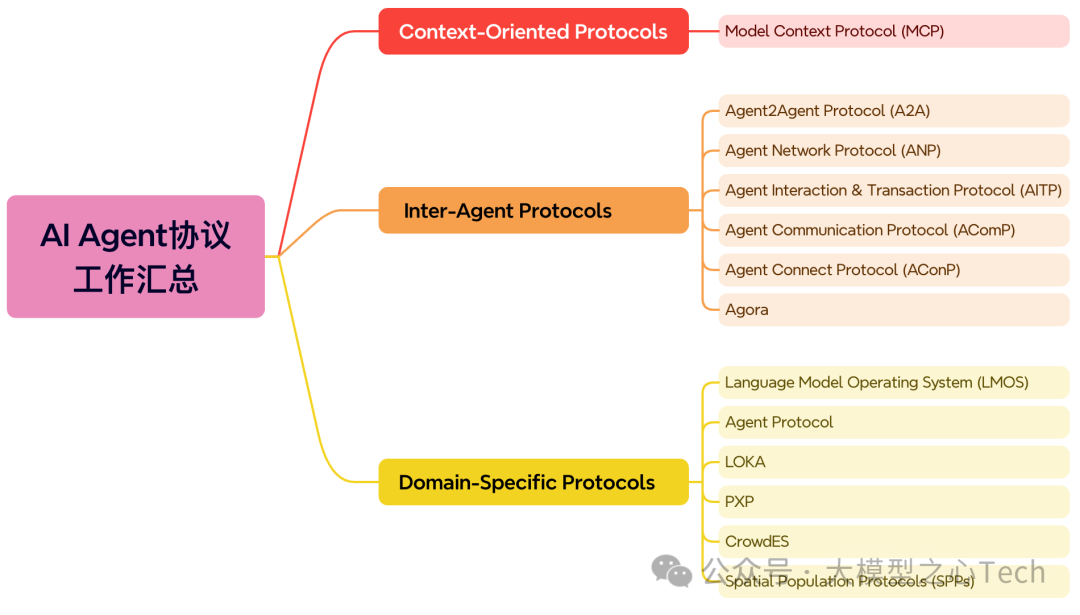 AI Agent协议工作汇总

Context-Oriented Protocols

Model Context Protocol (MCP)

Inter-Agent Protocols

Agent2Agent Protocol (A2A)

Agent Network Protocol (ANP)

Agent Interaction & Transaction Protocol (AITP)

Agent Communication Protocol (AComP)

Agent Connect Protocol (AConP)

Agora

Domain-Specific Protocols

Language Model Operating System (LMOS)

Agent Protocol

LOKA

PXP

CrowdES

Spatial Population Protocols (SPPs)

公众号 · 大模型之心Tech